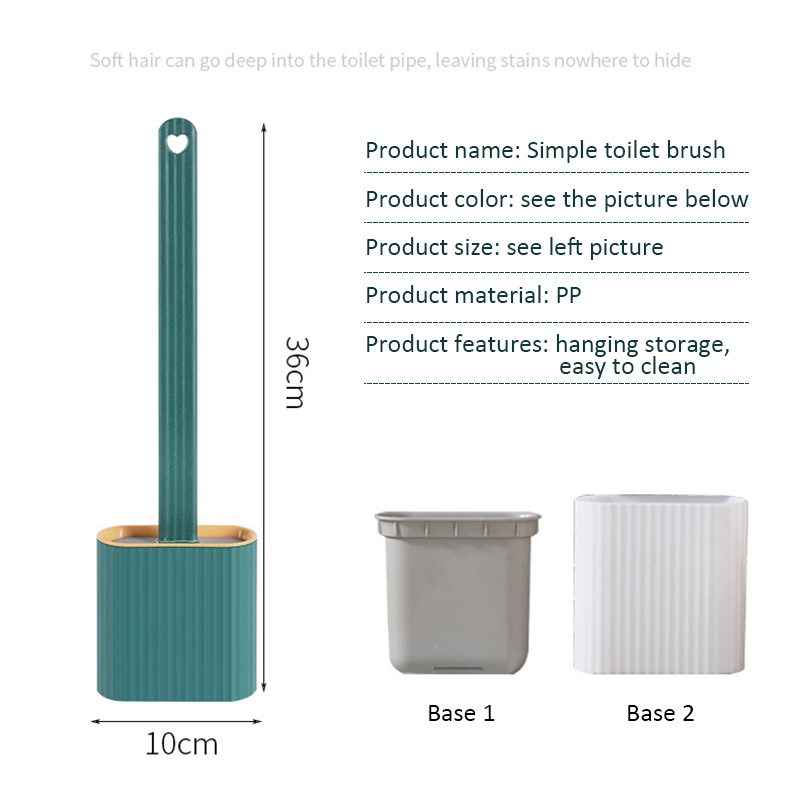 Soft hair can go deep into the toilet pipe, leaving stains nowhere to hide

36cm

10cm

Product name: Simple toilet brush

Product color: see the picture below

Product size: see left picture

Product material: PP

Product features: hanging storage, easy to clean

Base 1

Base 2